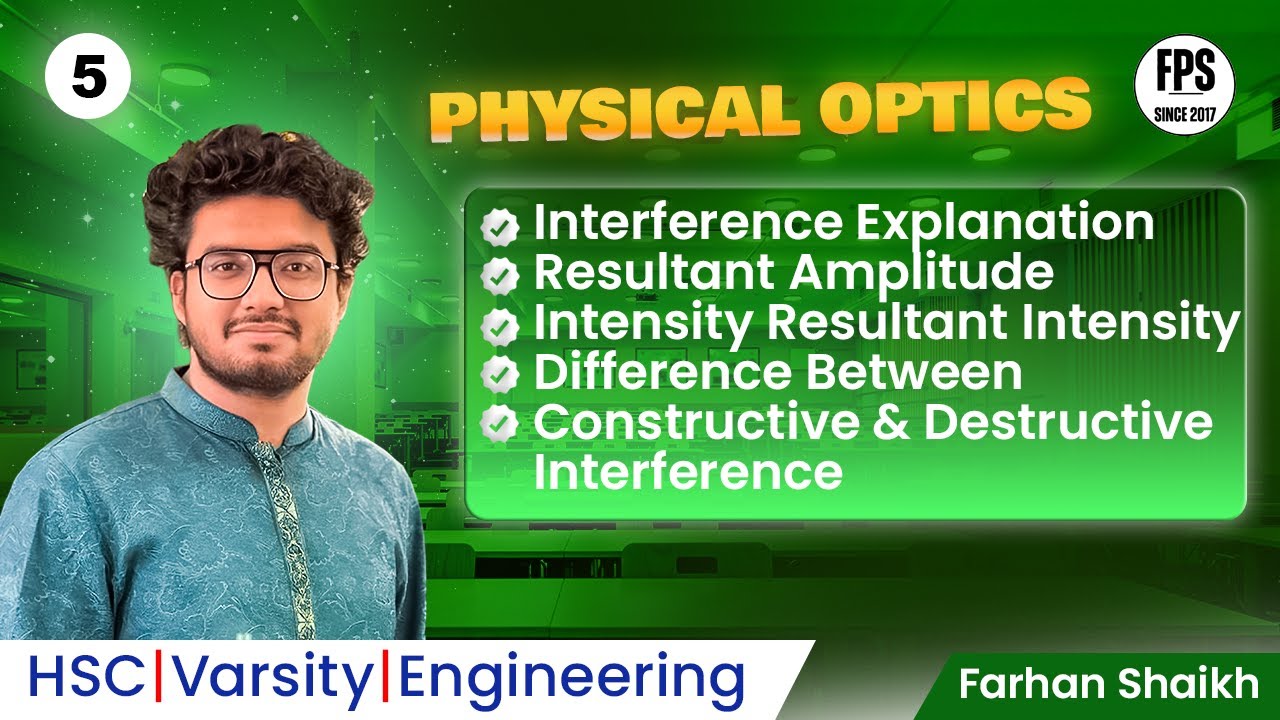 5

PHYSICAL OPTICS

FPS
SINCE 2017

Interference Explanation
Resultant Amplitude
Intensity Resultant Intensity
Difference Between
Constructive & Destructive Interference

HSC|Varsity|Engineering

Farhan Shaikh